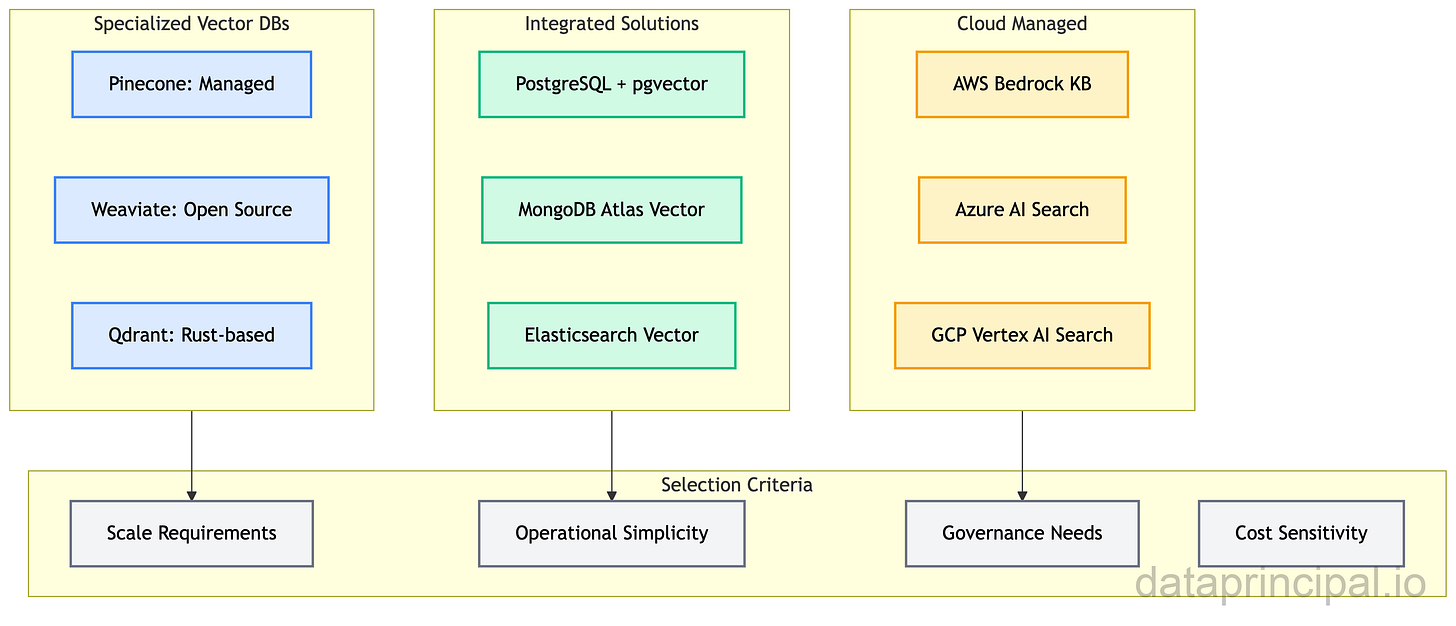 Specialized Vector DBs

Pinecone: Managed

Weaviate: Open Source

Qdrant: Rust-based

Integrated Solutions

PostgreSQL + pgvector

MongoDB Atlas Vector

Elasticsearch Vector

Cloud Managed

AWS Bedrock KB

Azure AI Search

GCP Vertex AI Search

Selection Criteria

Scale Requirements

Operational Simplicity

Governance Needs

Cost Sensitivity

dataprincipal.io